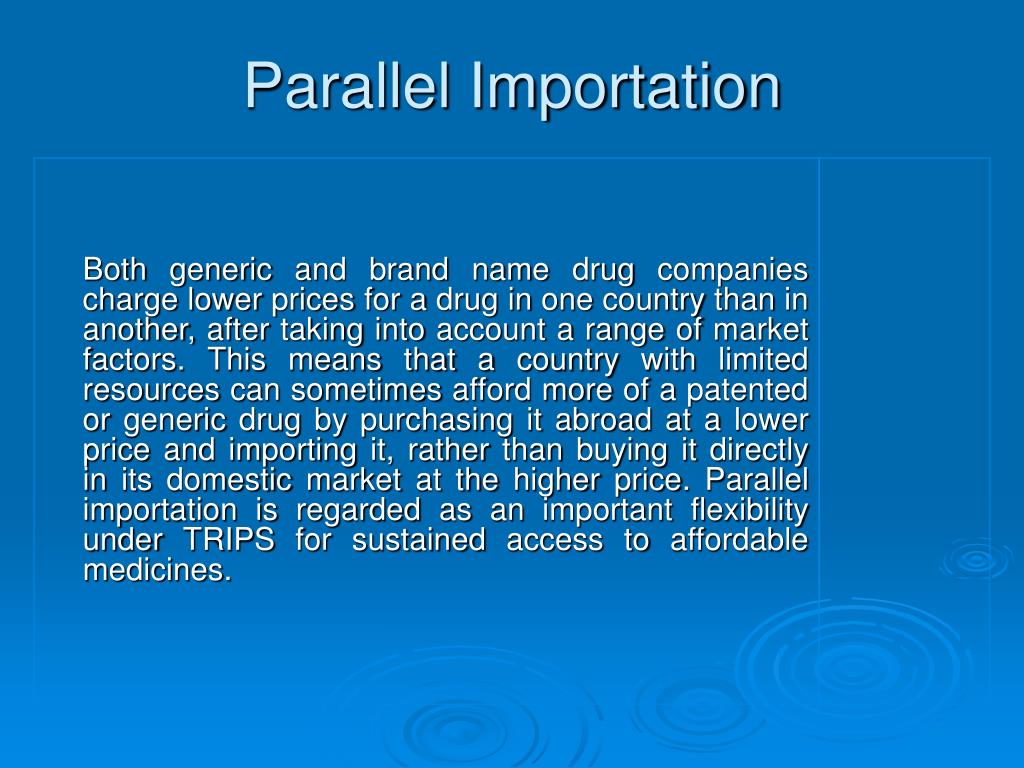 Parallel Importation

Both generic and brand name drug companies charge lower prices for a drug in one country than in another, after taking into account a range of market factors. This means that a country with limited resources can sometimes afford more of a patented or generic drug by purchasing it abroad at a lower price and importing it, rather than buying it directly in its domestic market at the higher price. Parallel importation is regarded as an important flexibility under TRIPS for sustained access to affordable medicines.